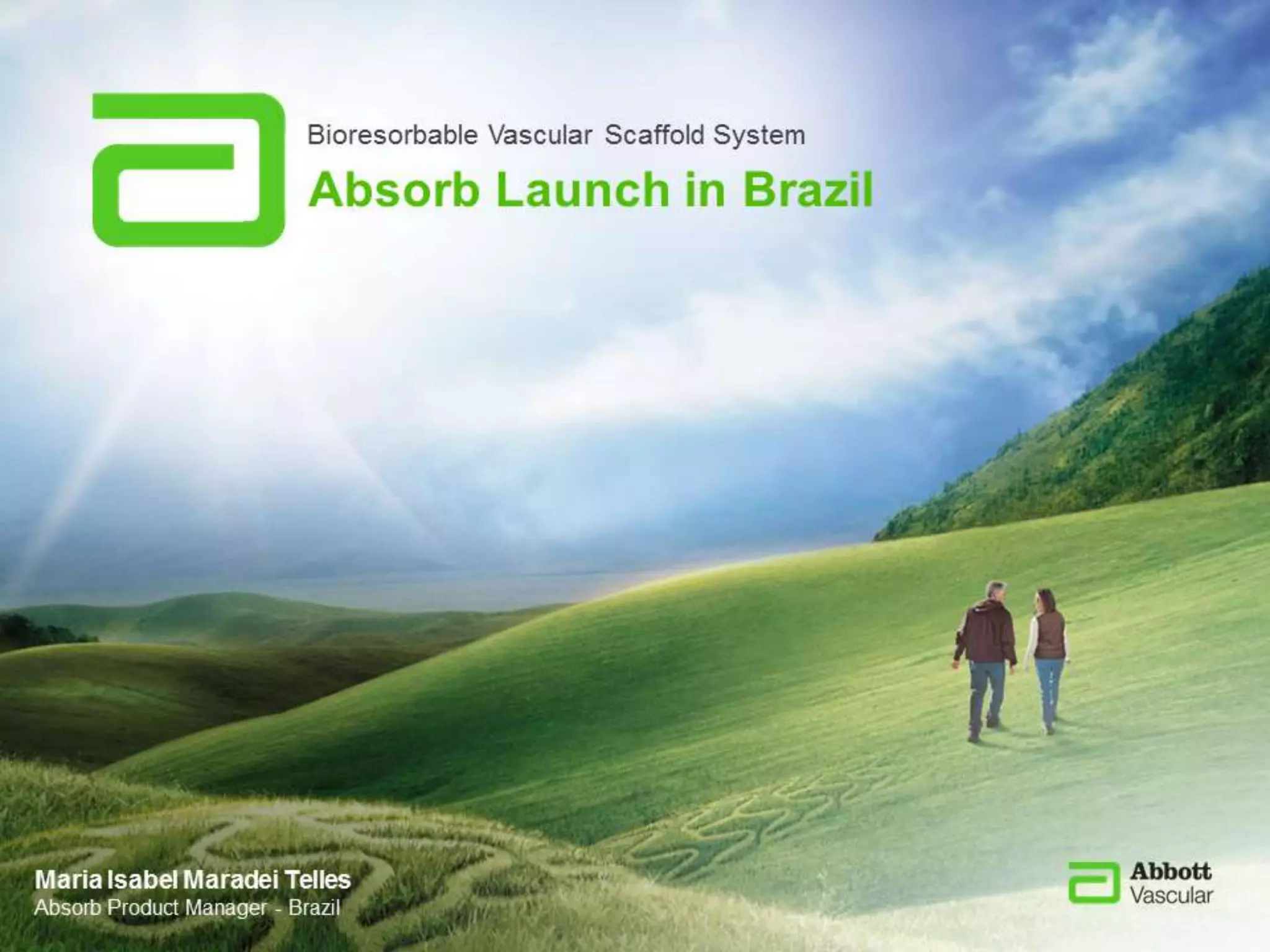 Bioresorbable Vascular Scaffold System

Absorb Launch in Brazil

Maria Isabel Maradei Telles
Absorb Product Manager - Brazil

Abbott
Vascular